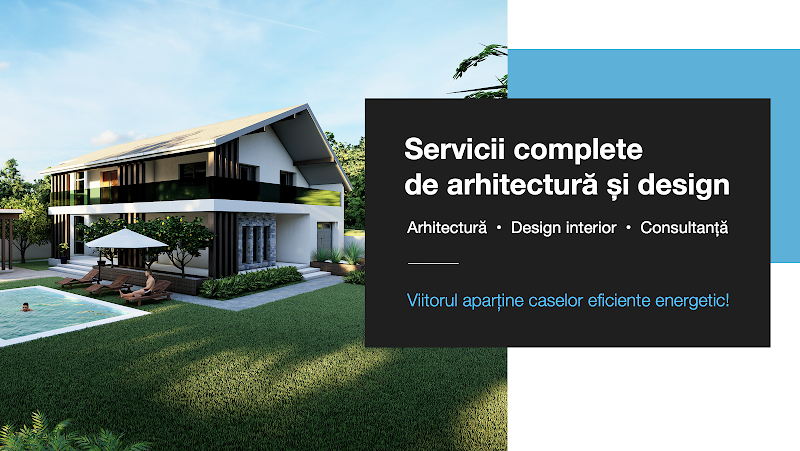 Servicii complete de arhitectură și design

Arhitectură • Design interior • Consultanță

Viitorul aparține caselor eficiente energetic!